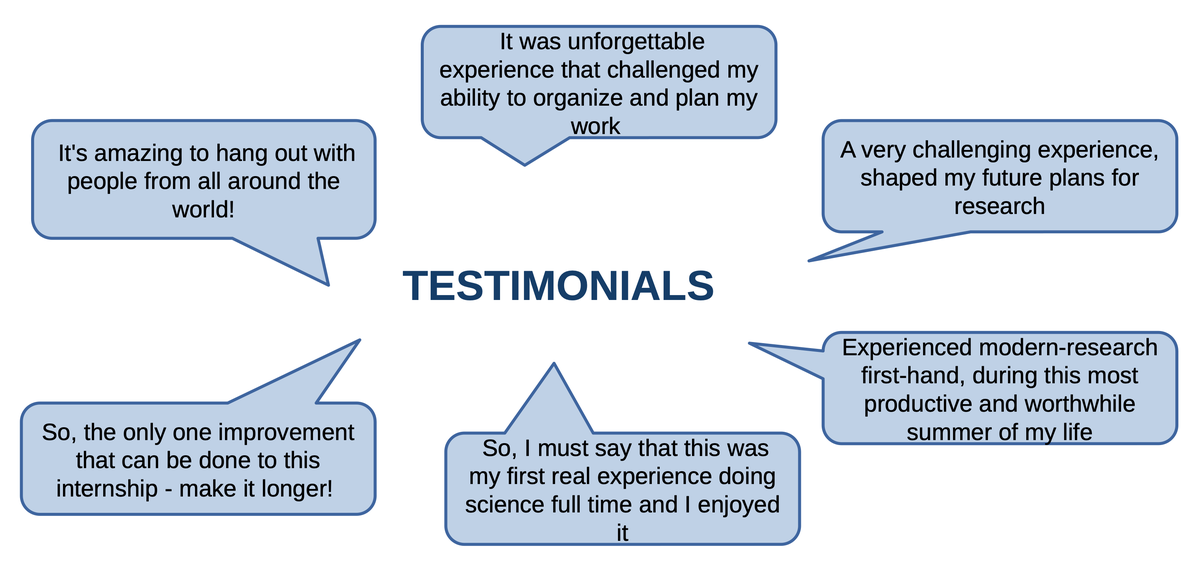 It was unforgettable experience that challenged my ability to organize and plan my work

It's amazing to hang out with people from all around the world!

A very challenging experience, shaped my future plans for research

TESTIMONIALS

Experienced modern-research first-hand, during this most productive and worthwhile summer of my life

So, the only one improvement that can be done to this internship - make it longer!

So, I must say that this was my first real experience doing science full time and I enjoyed it